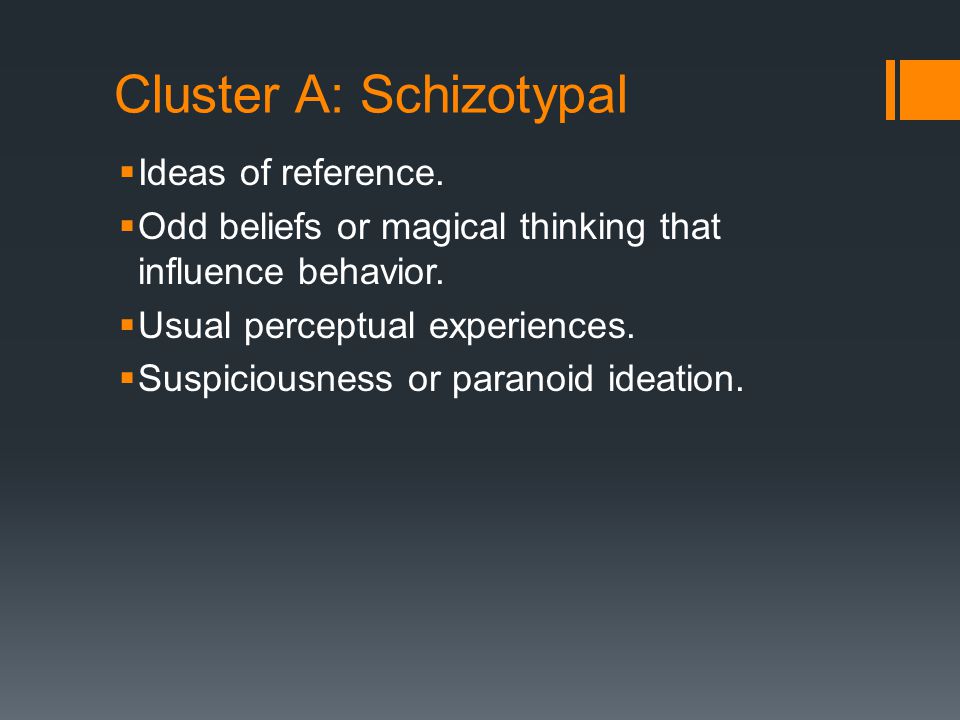 Cluster A: Schizotypal

▪ Ideas of reference.
▪ Odd beliefs or magical thinking that influence behavior.
▪ Usual perceptual experiences.
▪ Suspiciousness or paranoid ideation.